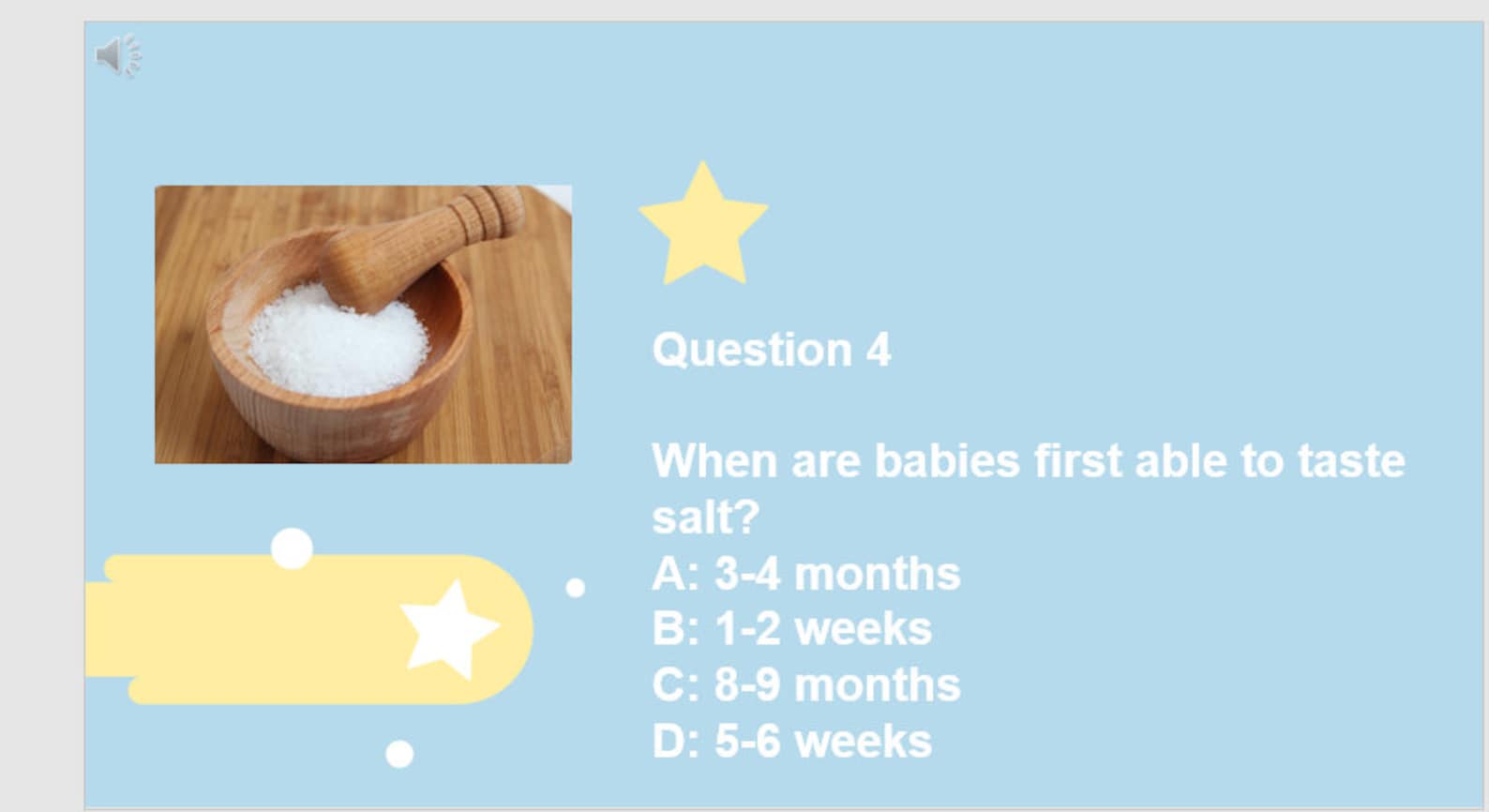 Question 4

When are babies first able to taste salt?
A: 3-4 months
B: 1-2 weeks
C: 8-9 months
D: 5-6 weeks